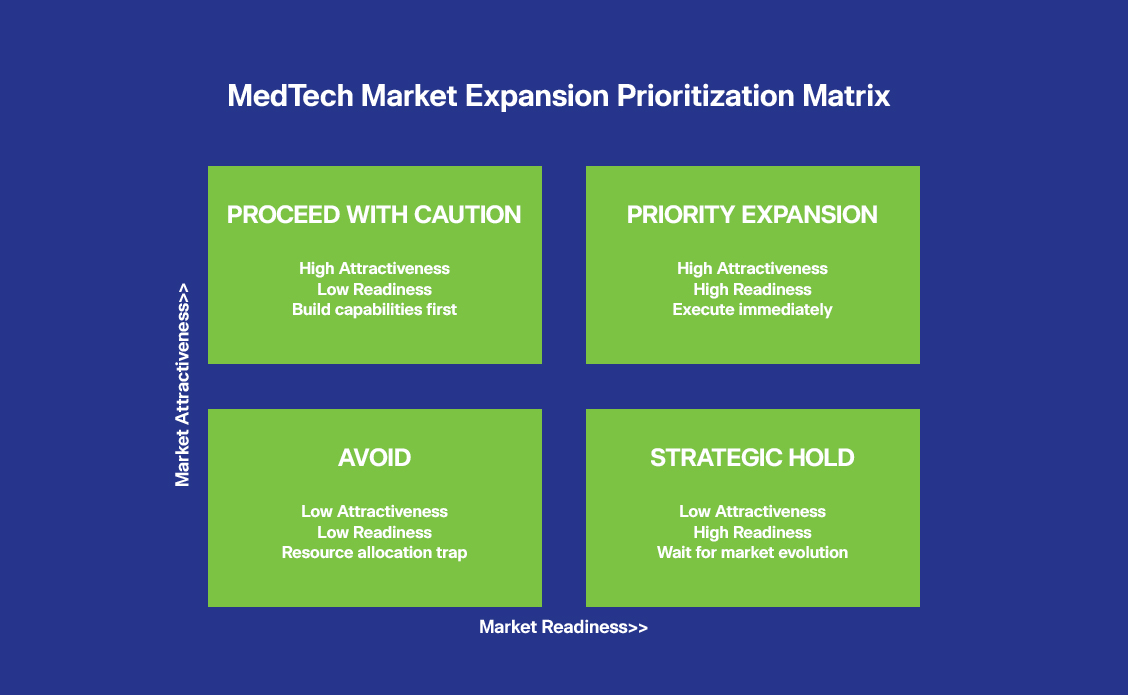 MedTech Market Expansion Prioritization Matrix

Market Attractiveness>>

PROCEED WITH CAUTION

High Attractiveness
Low Readiness
Build capabilities first

PRIORITY EXPANSION

High Attractiveness
High Readiness
Execute immediately

AVOID

Low Attractiveness
Low Readiness
Resource allocation trap

STRATEGIC HOLD

Low Attractiveness
High Readiness
Wait for market evolution

Market Readiness>>